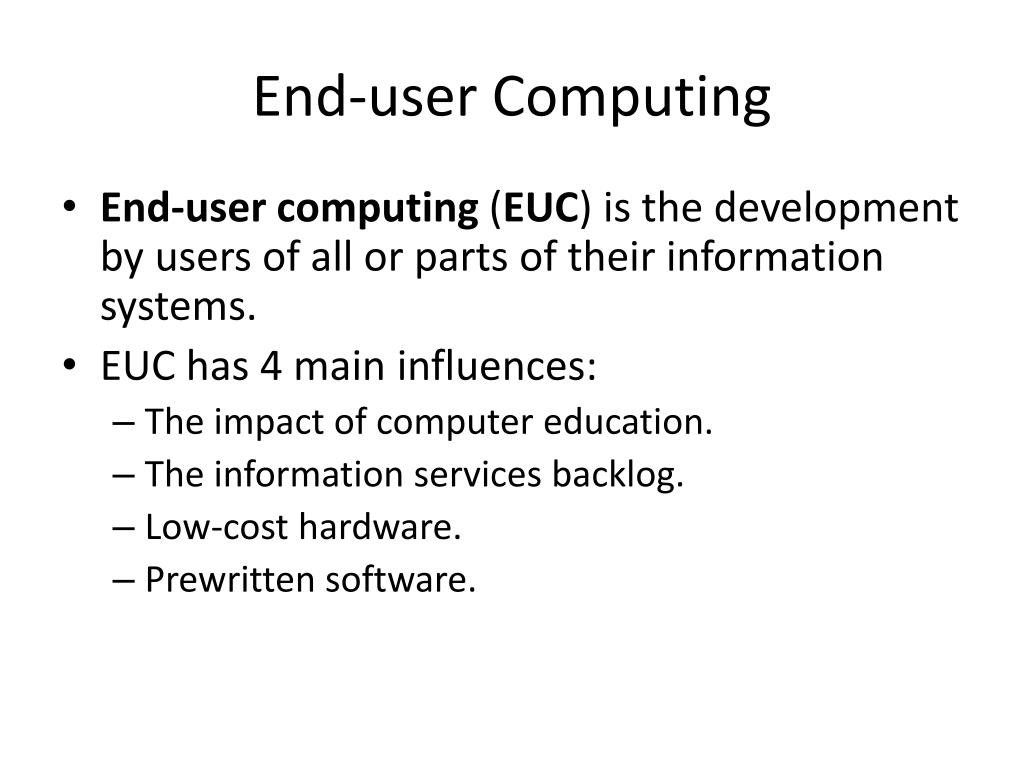 End-user Computing

• End-user computing (EUC) is the development by users of all or parts of their information systems.
• EUC has 4 main influences:
– The impact of computer education.
– The information services backlog.
– Low-cost hardware.
– Prewritten software.